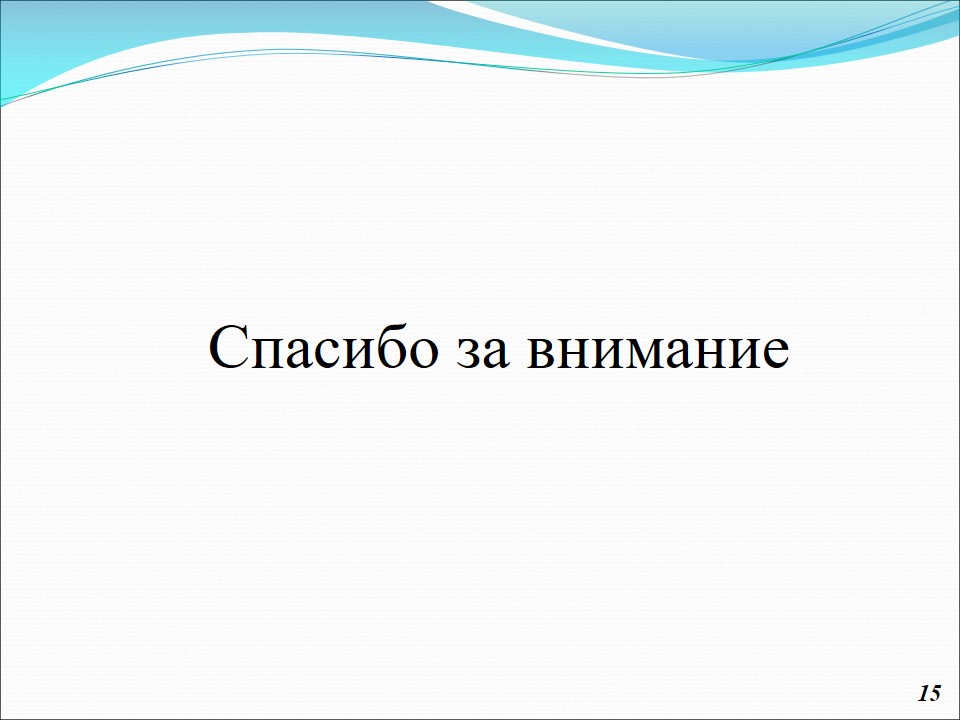 Спасибо за внимание

15